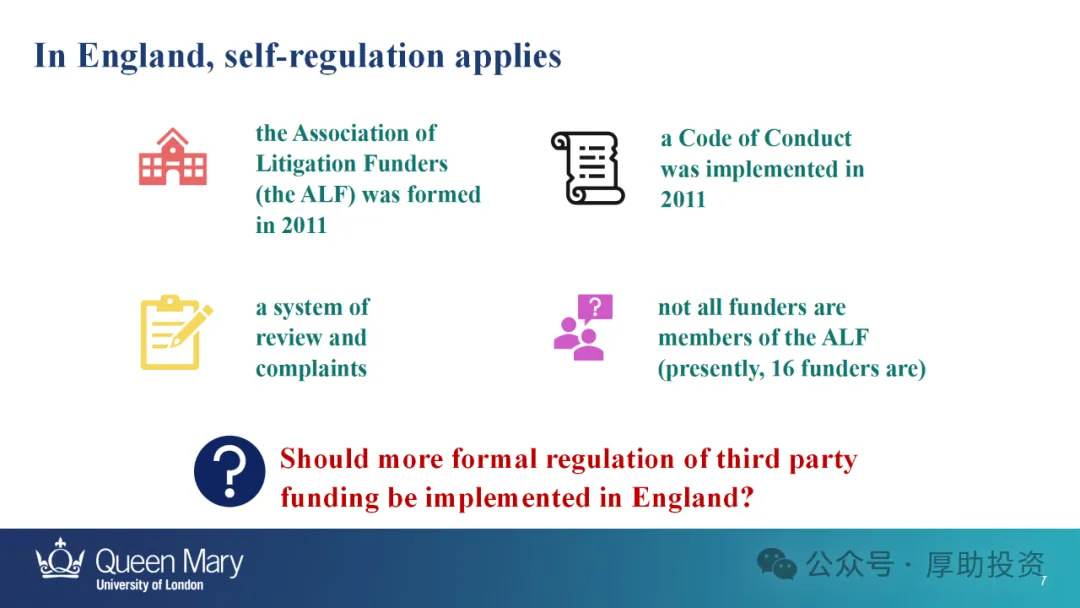 In England, self-regulation applies

the Association of Litigation Funders (the ALF) was formed in 2011

a Code of Conduct was implemented in 2011

a system of review and complaints

not all funders are members of the ALF (presently, 16 funders are)

Should more formal regulation of third party funding be implemented in England?

Queen Mary
University of London

公众号 · 厚助投资

7